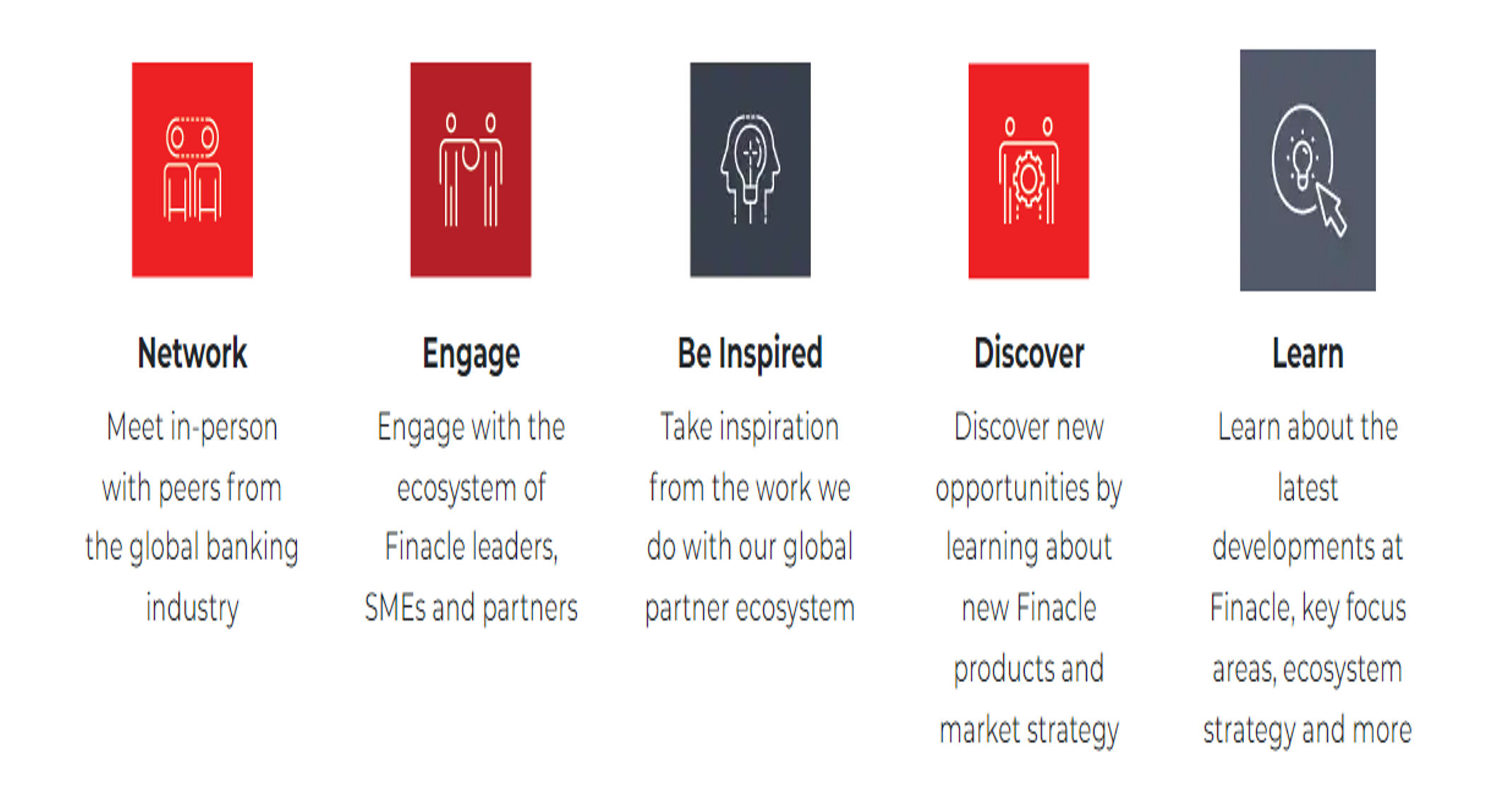 Network

Meet in-person with peers from the global banking industry

Engage

Engage with the ecosystem of Finacle leaders, SMEs and partners

Be Inspired

Take inspiration from the work we do with our global partner ecosystem

Discover

Discover new opportunities by learning about new Finacle products and market strategy

Learn

Learn about the latest developments at Finacle, key focus areas, ecosystem strategy and more